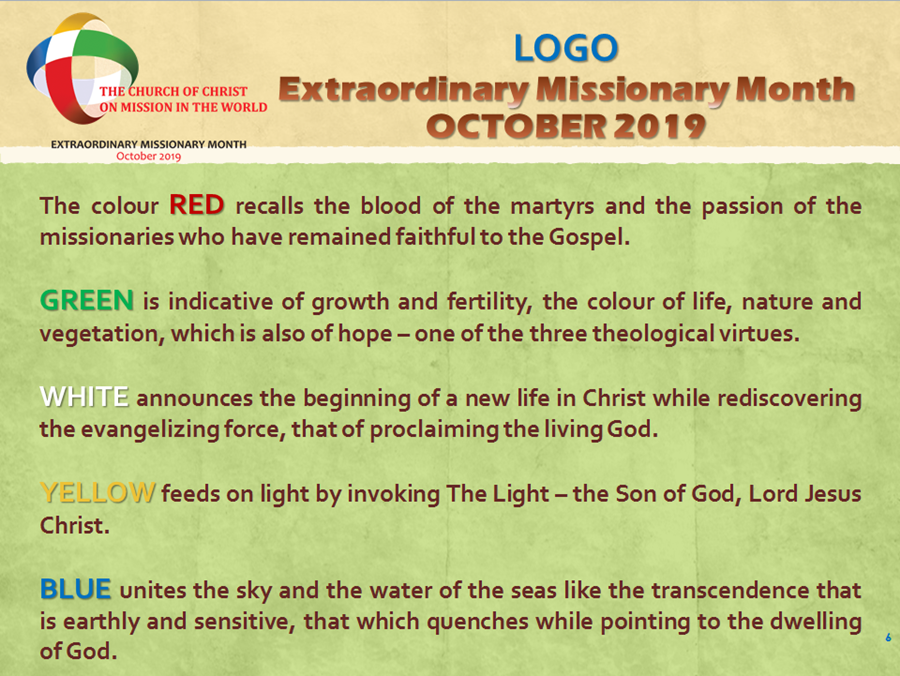 THE CHURCH OF CHRIST ON MISSION IN THE WORLD

EXTRAORDINARY MISSIONARY MONTH
October 2019

LOGO
Extraordinary Missionary Month
OCTOBER 2019

The colour RED recalls the blood of the martyrs and the passion of the missionaries who have remained faithful to the Gospel.

GREEN is indicative of growth and fertility, the colour of life, nature and vegetation, which is also of hope – one of the three theological virtues.

WHITE announces the beginning of a new life in Christ while rediscovering the evangelizing force, that of proclaiming the living God.

YELLOW feeds on light by invoking The Light – the Son of God, Lord Jesus Christ.

BLUE unites the sky and the water of the seas like the transcendence that is earthly and sensitive, that which quenches while pointing to the dwelling of God.

6